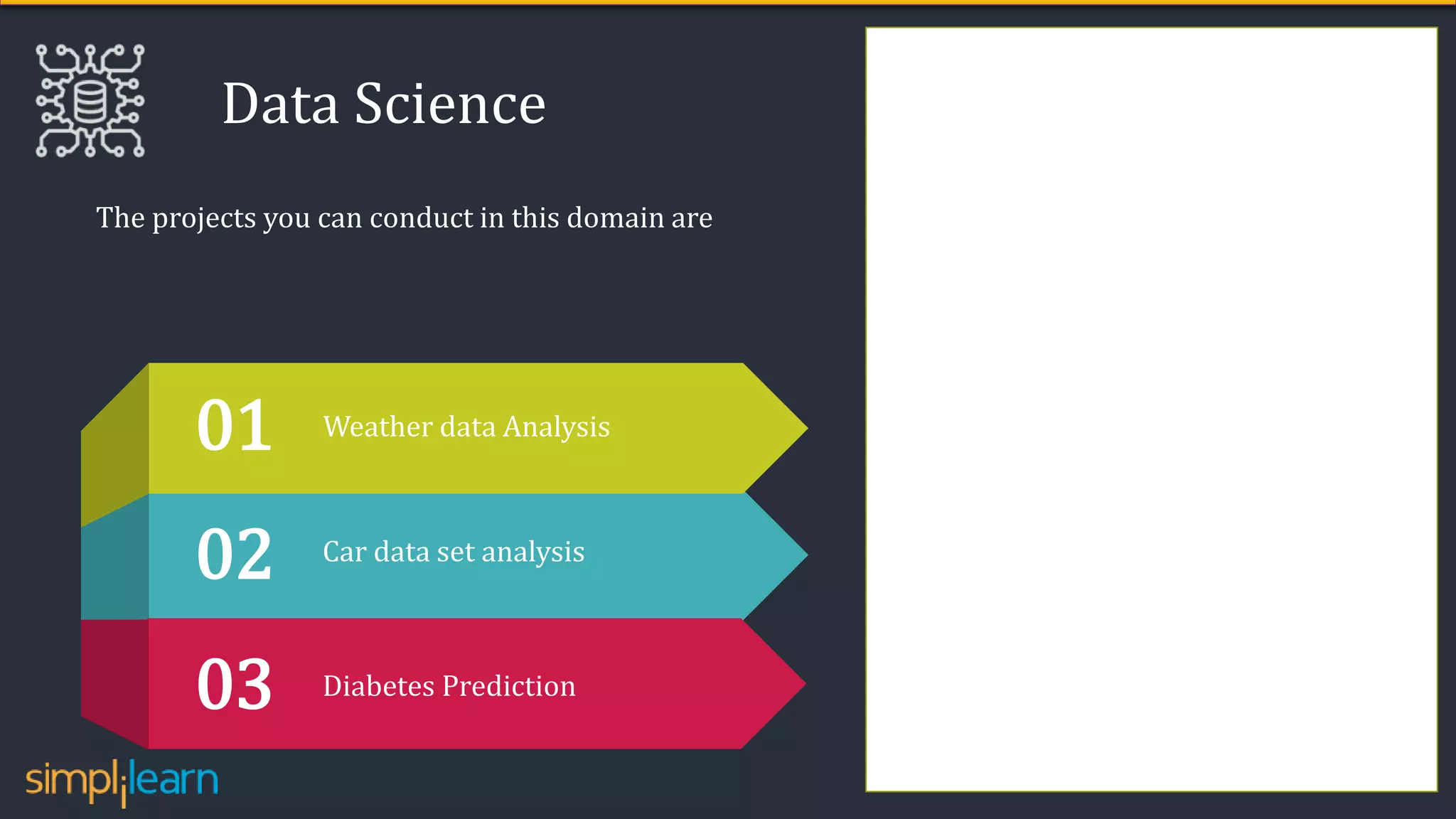 Data Science

The projects you can conduct in this domain are

01 Weather data Analysis

02 Car data set analysis

03 Diabetes Prediction

simplilearn